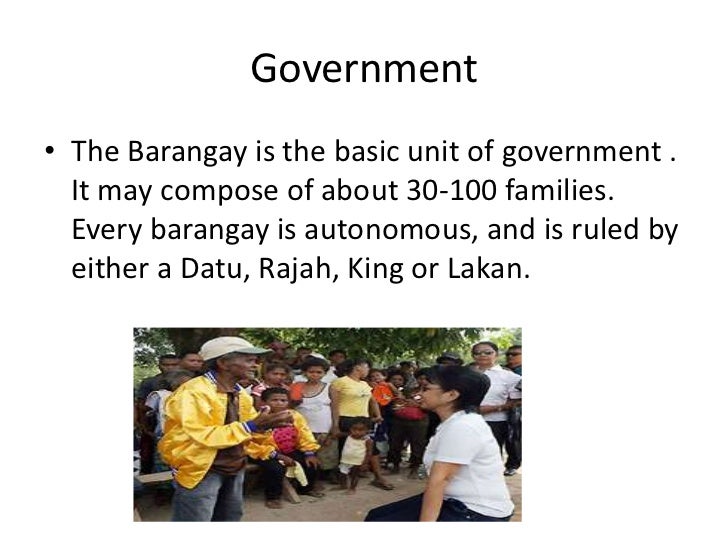 Government

• The Barangay is the basic unit of government . It may compose of about 30-100 families. Every barangay is autonomous, and is ruled by either a Datu, Rajah, King or Lakan.